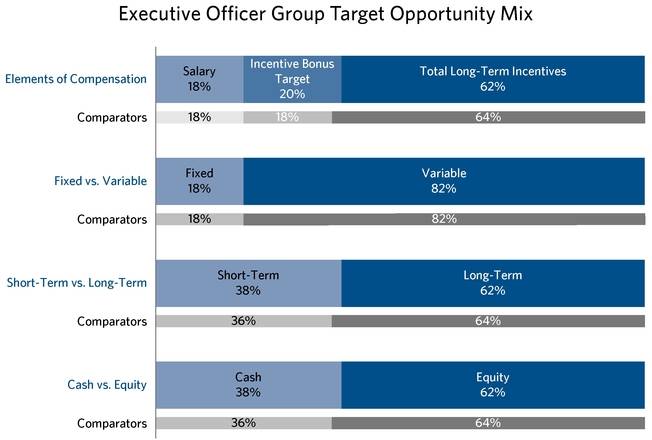 Executive Officer Group Target Opportunity Mix

Elements of Compensation

Salary 18%

Incentive Bonus Target 20%

Total Long-Term Incentives 62%

Comparators

18%

18%

64%

Fixed vs. Variable

Fixed 18%

Variable 82%

Comparators

18%

82%

Short-Term vs. Long-Term

Short-Term 38%

Long-Term 62%

Comparators

36%

64%

Cash vs. Equity

Cash 38%

Equity 62%

Comparators

36%

64%